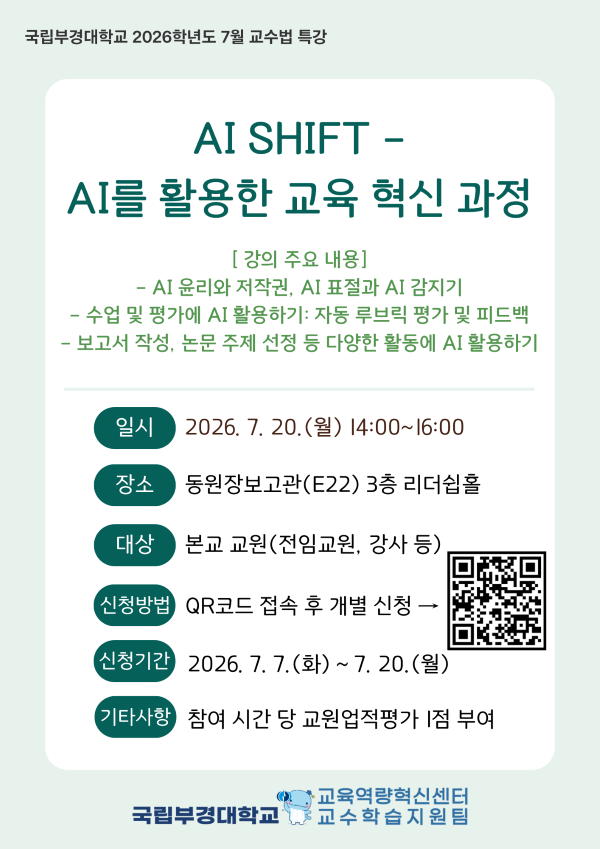 국립부경대학교 2026학년도 7월 교수법 특강

AI SHIFT -
AI를 활용한 교육 혁신 과정

[ 강의 주요 내용]
- AI 윤리와 저작권, AI 표절과 AI 감지기
- 수업 및 평가에 AI 활용하기: 자동 루브릭 평가 및 피드백
- 보고서 작성, 논문 주제 선정 등 다양한 활동에 AI 활용하기

일시 2026. 7. 20.(월) 14:00~16:00

장소 동원장보고관(E22) 3층 리더쉽홀

대상 본교 교원(전임교원, 강사 등)

신청방법 QR코드 접속 후 개별 신청 →

신청기간 2026. 7. 7.(화) ~ 7. 20.(월)

기타사항 참여 시간 당 교원업적평가 1점 부여

국립부경대학교 교육역량혁신센터 교수학습지원팀